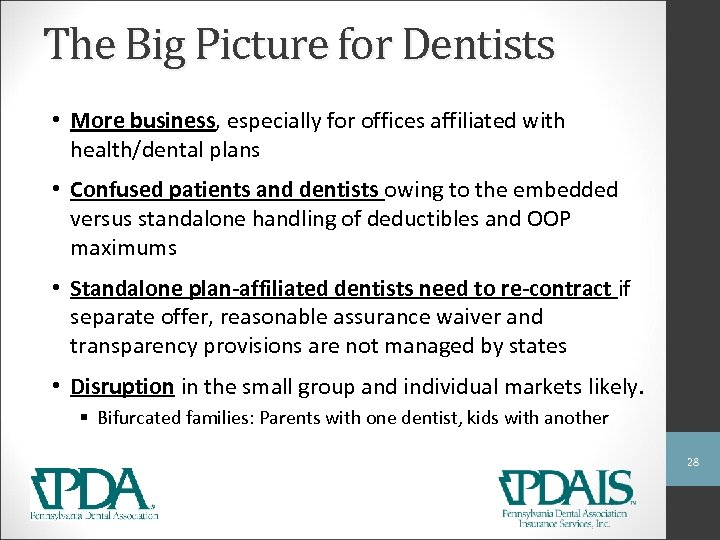 The Big Picture for Dentists

• More business, especially for offices affiliated with health/dental plans

• Confused patients and dentists owing to the embedded versus standalone handling of deductibles and OOP maximums

• Standalone plan-affiliated dentists need to re-contract if separate offer, reasonable assurance waiver and transparency provisions are not managed by states

• Disruption in the small group and individual markets likely.
 ▪ Bifurcated families: Parents with one dentist, kids with another

28

PDA
Pennsylvania Dental Association

PDAIS
Pennsylvania Dental Association Insurance Services, Inc.